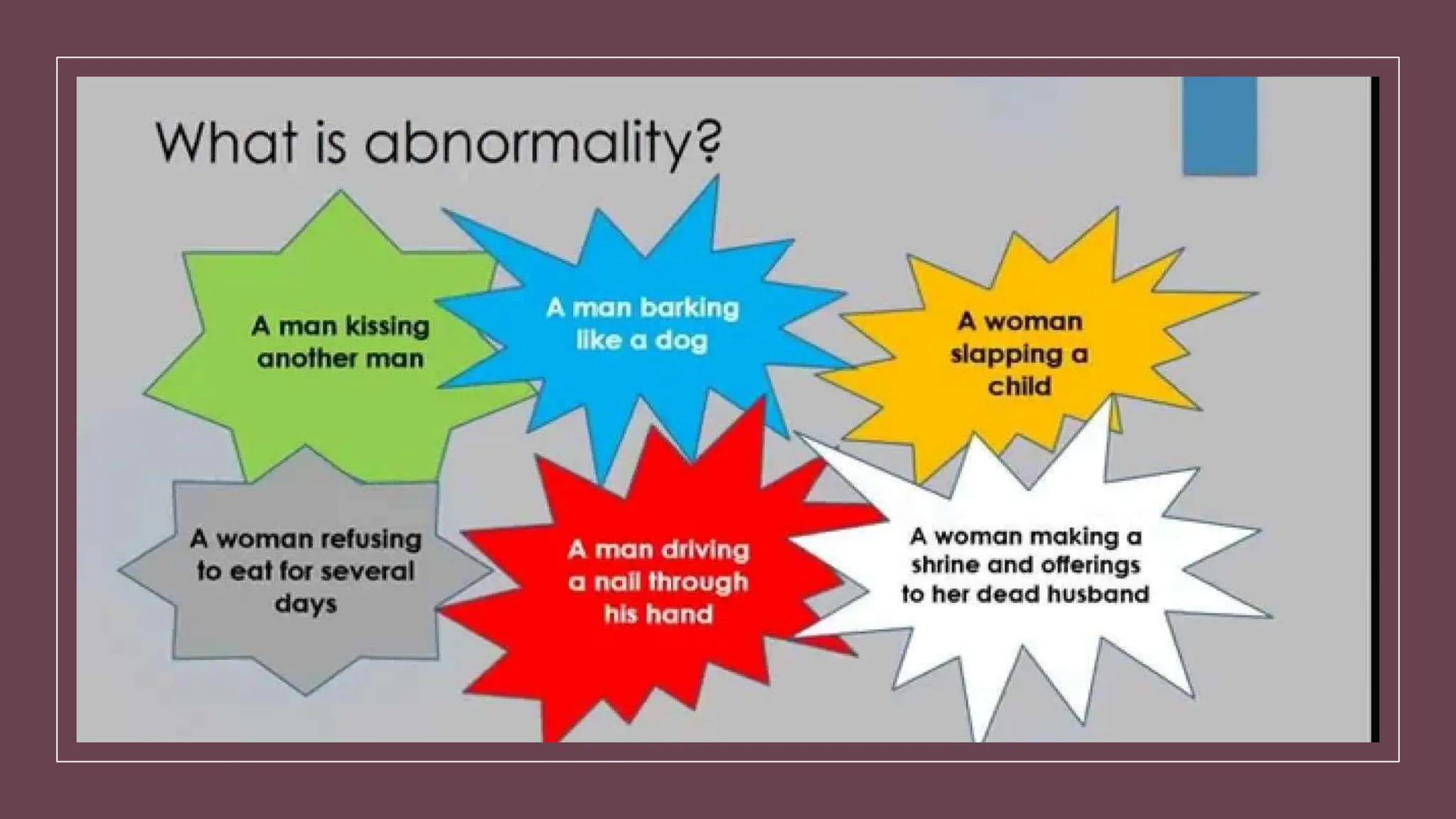 What is abnormality?

A man kissing another man

A man barking like a dog

A woman slapping a child

A woman refusing to eat for several days

A man driving a nail through his hand

A woman making a shrine and offerings to her dead husband